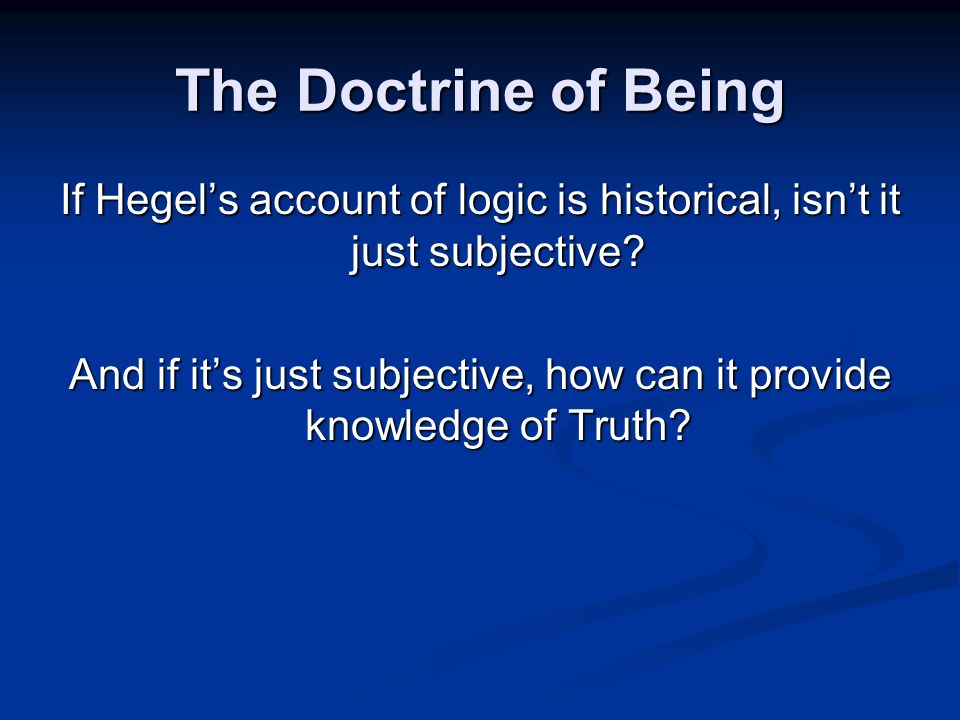 The Doctrine of Being

If Hegel’s account of logic is historical, isn’t it just subjective?

And if it’s just subjective, how can it provide knowledge of Truth?